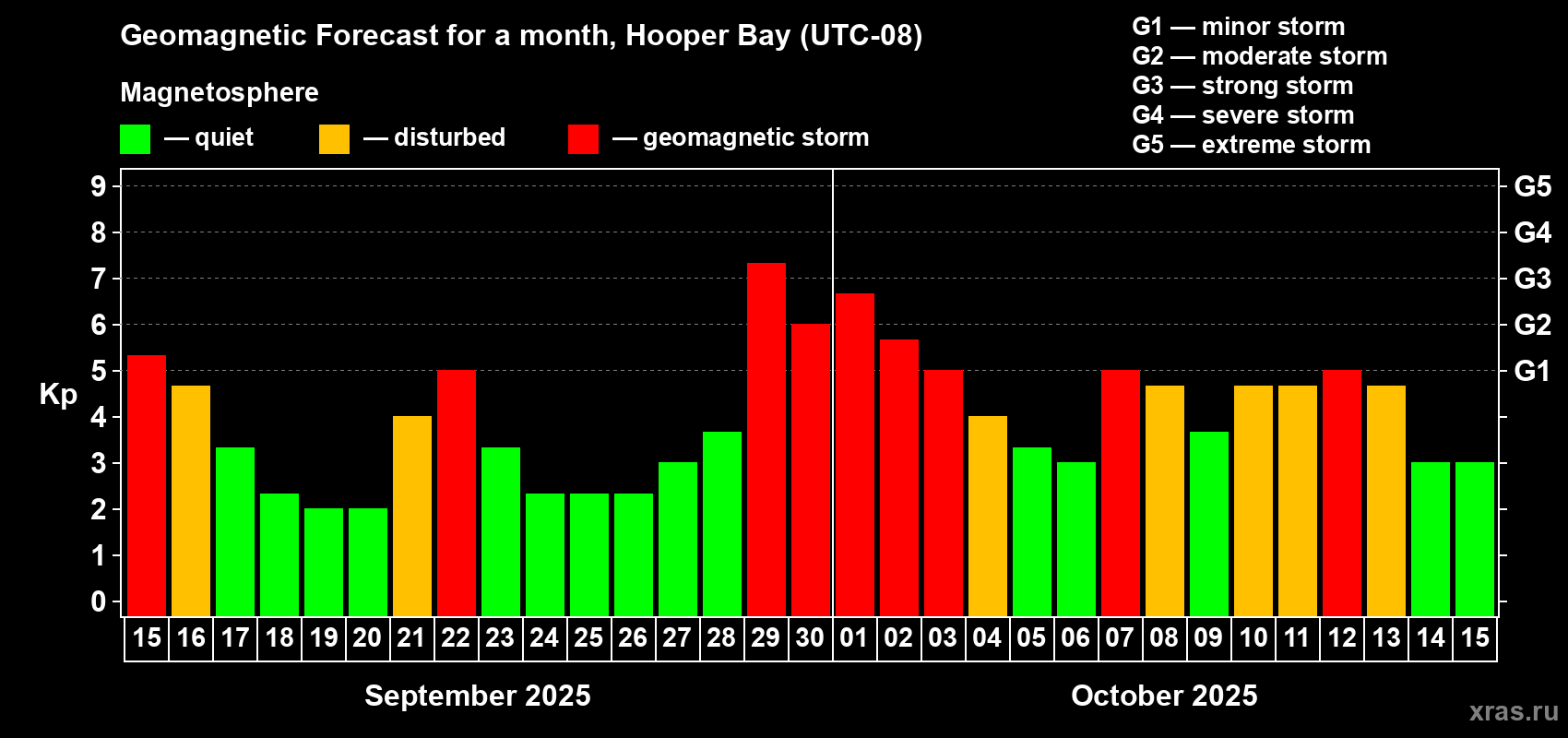 Geomagnetic Forecast for a month, Hooper Bay (UTC-08)

Magnetosphere

— quiet — disturbed — geomagnetic storm

G1 — minor storm
G2 — moderate storm
G3 — strong storm
G4 — severe storm
G5 — extreme storm

Kp

9 8 7 6 5 4 3 2 1 0

G5 G4 G3 G2 G1

15 16 17 18 19 20 21 22 23 24 25 26 27 28 29 30 01 02 03 04 05 06 07 08 09 10 11 12 13 14 15

September 2025

October 2025

xras.ru